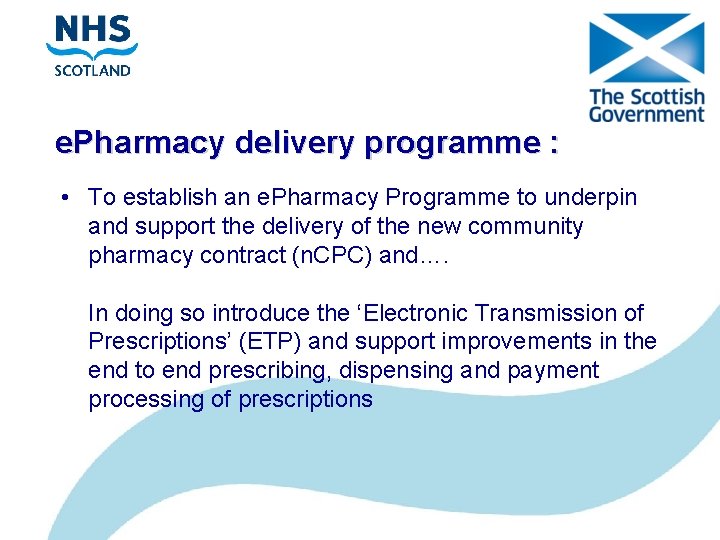 NHS
SCOTLAND

The Scottish Government

ePharmacy delivery programme :

• To establish an ePharmacy Programme to underpin and support the delivery of the new community pharmacy contract (nCPC) and….

In doing so introduce the 'Electronic Transmission of Prescriptions' (ETP) and support improvements in the end to end prescribing, dispensing and payment processing of prescriptions